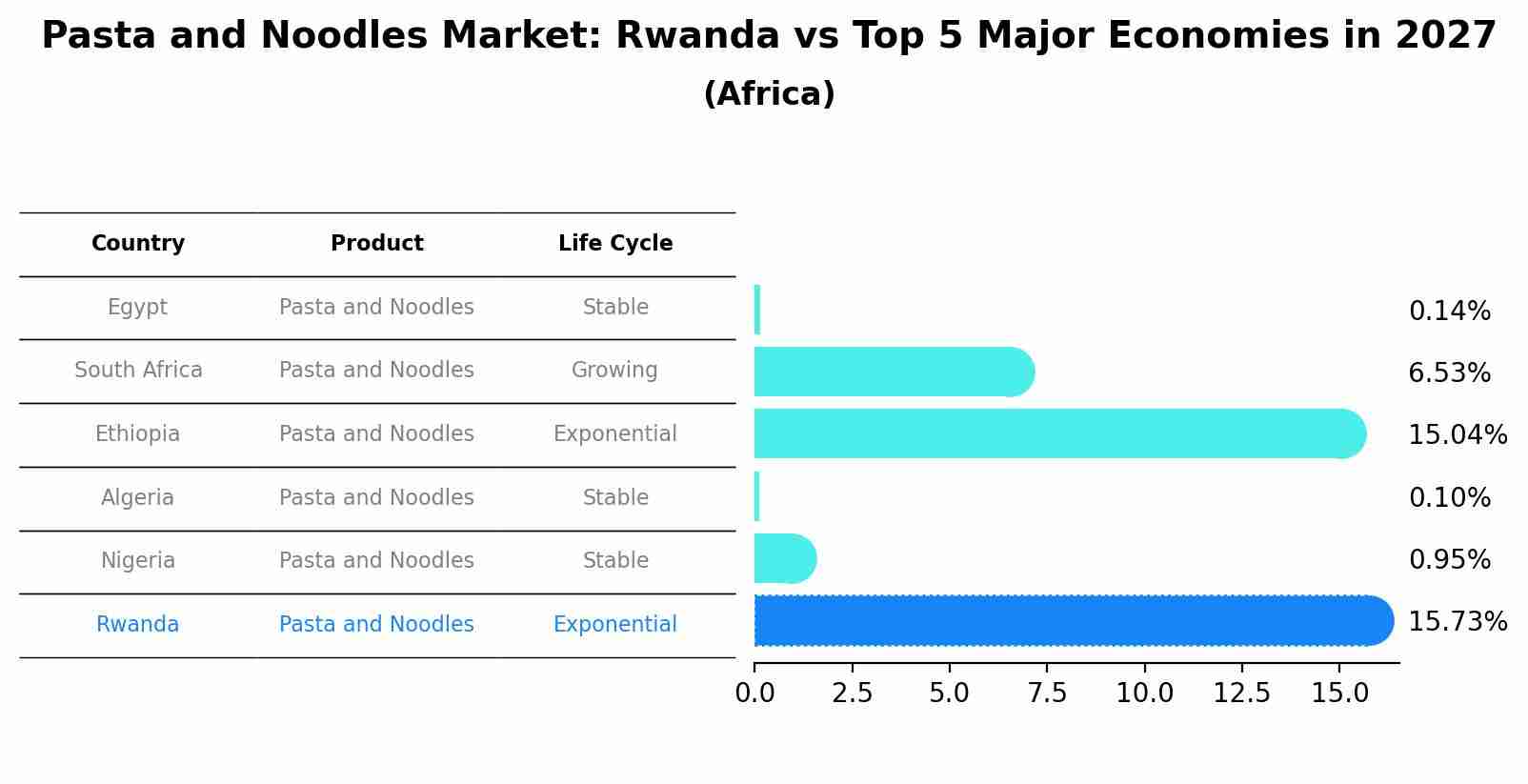 Pasta and Noodles Market: Rwanda vs Top 5 Major Economies in 2027
(Africa)

| Country | Product | Life Cycle |
|---|---|---|
| Egypt | Pasta and Noodles | Stable |
| South Africa | Pasta and Noodles | Growing |
| Ethiopia | Pasta and Noodles | Exponential |
| Algeria | Pasta and Noodles | Stable |
| Nigeria | Pasta and Noodles | Stable |
| Rwanda | Pasta and Noodles | Exponential |

0.14%
6.53%
15.04%
0.10%
0.95%
15.73%

0.0 2.5 5.0 7.5 10.0 12.5 15.0